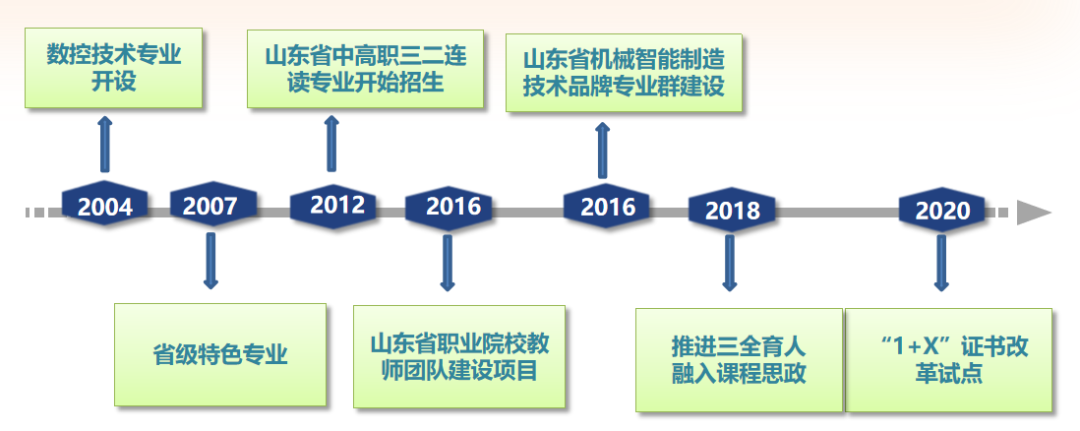 数控技术专业开设

山东省中高职三二连读专业开始招生

山东省机械智能制造技术品牌专业群建设

2004

2007

2012

2016

2016

2018

2020

省级特色专业

山东省职业院校教师团队建设项目

推进三全育人融入课程思政

“1+X”证书改革试点